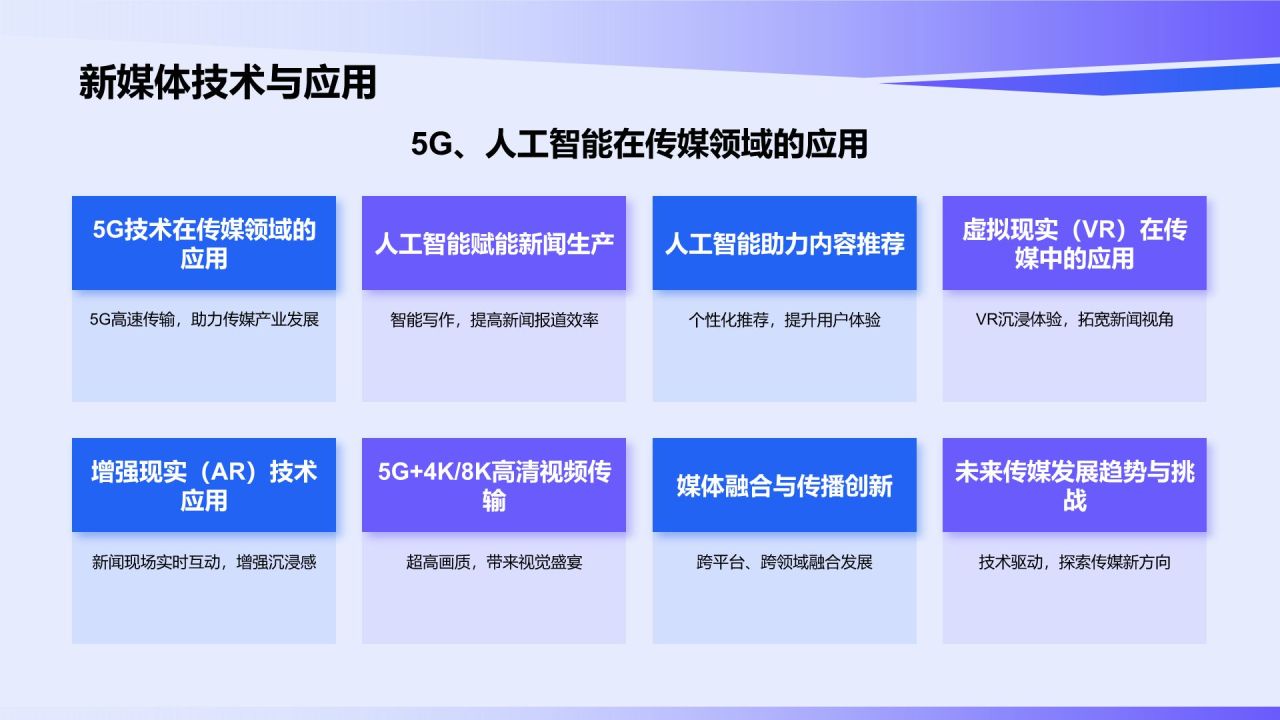 新媒体技术与应用

5G、人工智能在传媒领域的应用

5G技术在传媒领域的应用

5G高速传输，助力传媒产业发展

人工智能赋能新闻生产

智能写作，提高新闻报道效率

人工智能助力内容推荐

个性化推荐，提升用户体验

虚拟现实（VR）在传媒中的应用

VR沉浸体验，拓宽新闻视角

增强现实（AR）技术应用

新闻现场实时互动，增强沉浸感

5G+4K/8K高清视频传输

超高画质，带来视觉盛宴

媒体融合与传播创新

跨平台、跨领域融合发展

未来传媒发展趋势与挑战

技术驱动，探索传媒新方向